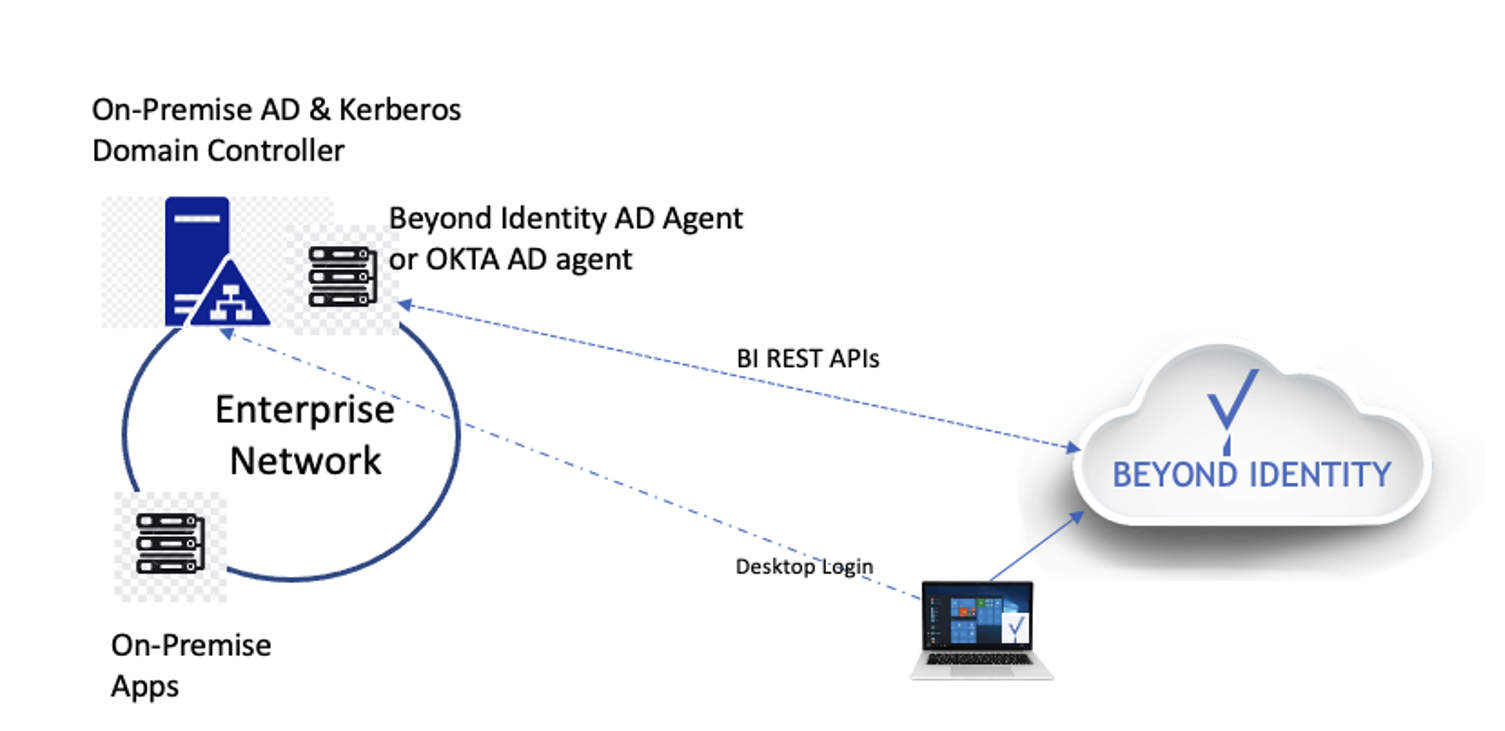 On-Premise AD & Kerberos Domain Controller

Beyond Identity AD Agent or OKTA AD agent

BI REST APIs

Enterprise Network

BEYOND IDENTITY

Desktop Login

On-Premise Apps